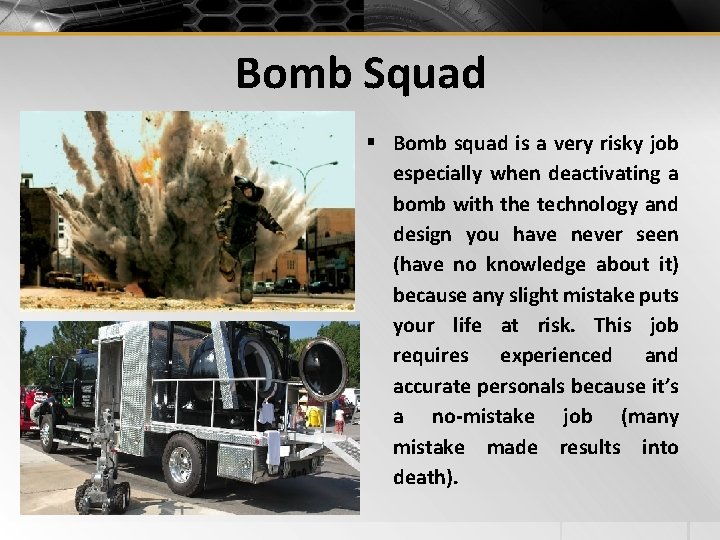 Bomb Squad

▪ Bomb squad is a very risky job especially when deactivating a bomb with the technology and design you have never seen (have no knowledge about it) because any slight mistake puts your life at risk. This job requires experienced and accurate personals because it's a no-mistake job (many mistake made results into death).